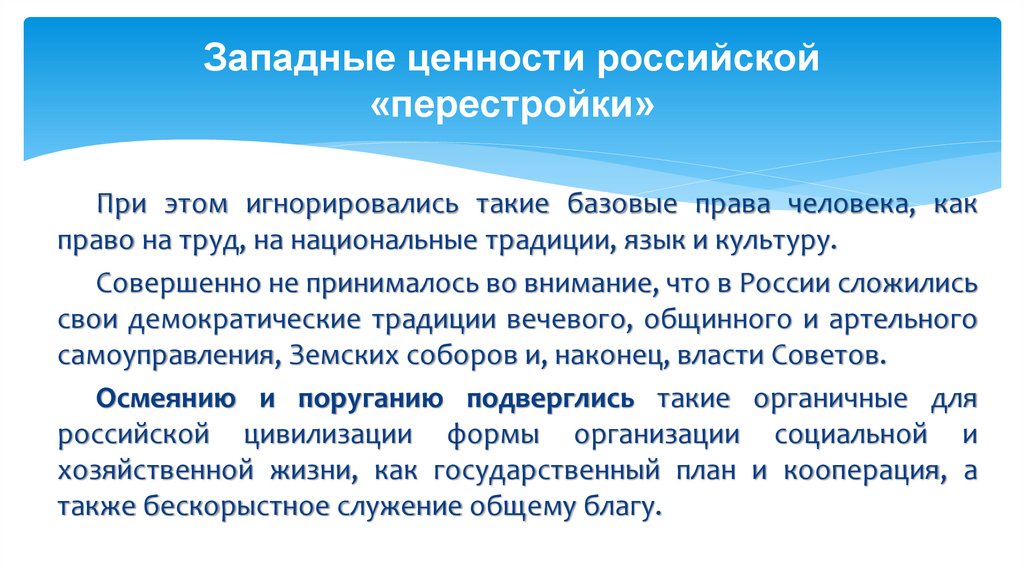 Западные ценности российской «перестройки»

При этом игнорировались такие базовые права человека, как право на труд, на национальные традиции, язык и культуру.

Совершенно не принималось во внимание, что в России сложились свои демократические традиции вечевого, общинного и артельного самоуправления, Земских соборов и, наконец, власти Советов.

Осмеянию и поруганию подверглись такие органичные для российской цивилизации формы организации социальной и хозяйственной жизни, как государственный план и кооперация, а также бескорыстное служение общему благу.